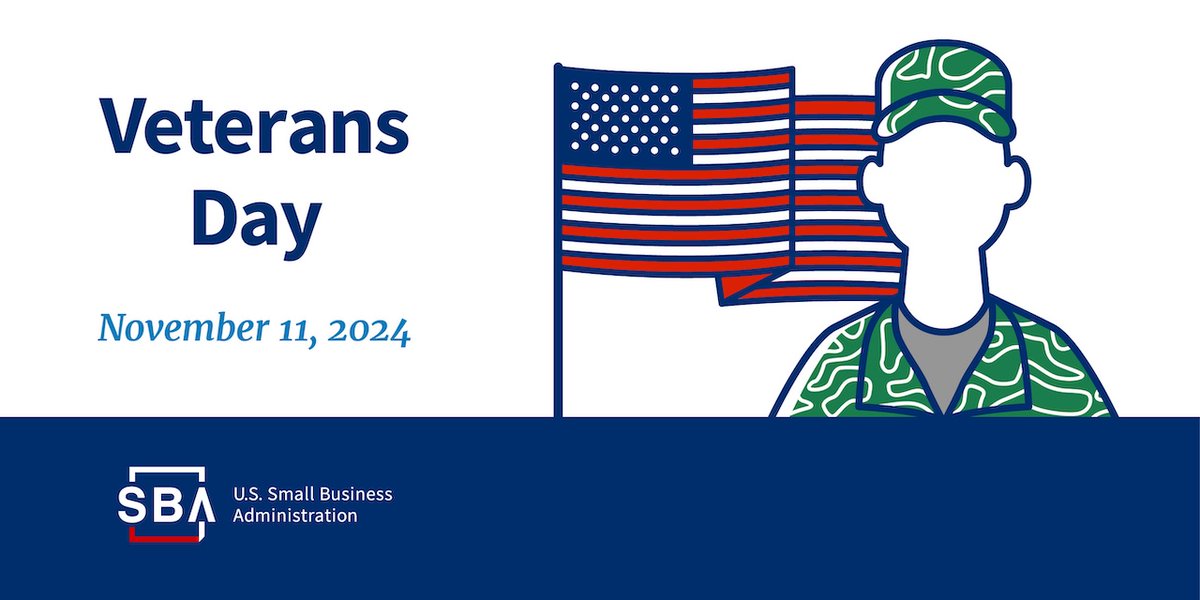 Veterans Day

November 11, 2024

SBA U.S. Small Business Administration